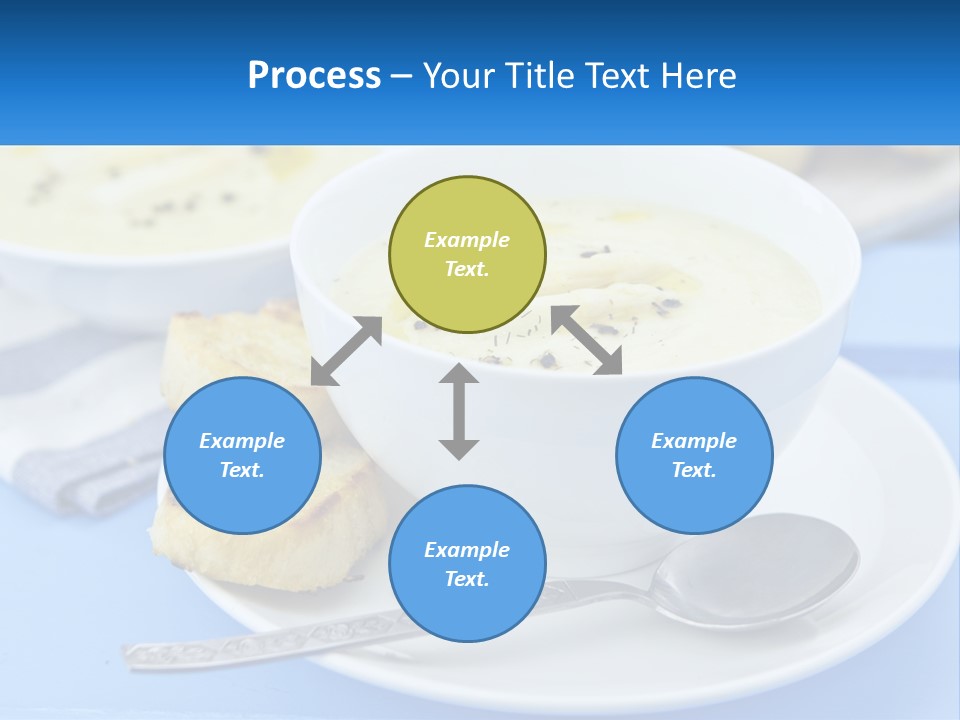 Process – Your Title Text Here

Example Text.

Example Text.

Example Text.

Example Text.